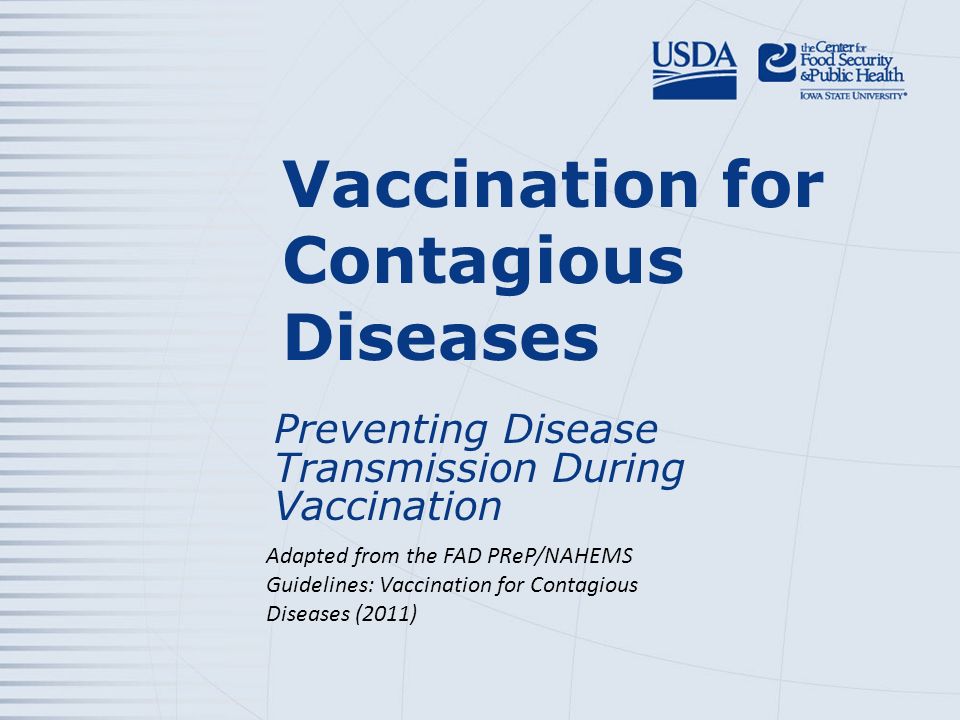 USDA

the Center for Food Security & Public Health
IOWA STATE UNIVERSITY®

Vaccination for Contagious Diseases

Preventing Disease Transmission During Vaccination

Adapted from the FAD PReP/NAHEMS Guidelines: Vaccination for Contagious Diseases (2011)